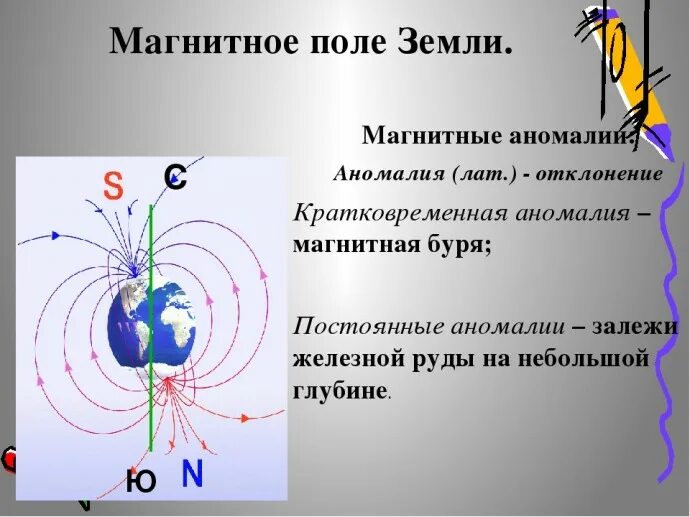 Магнитное поле Земли.

Магнитные аномалии.

Аномалия (лат.) - отклонение

Кратковременная аномалия – магнитная буря;

Постоянные аномалии – залежи железной руды на небольшой глубине.

S

С

Ю

N